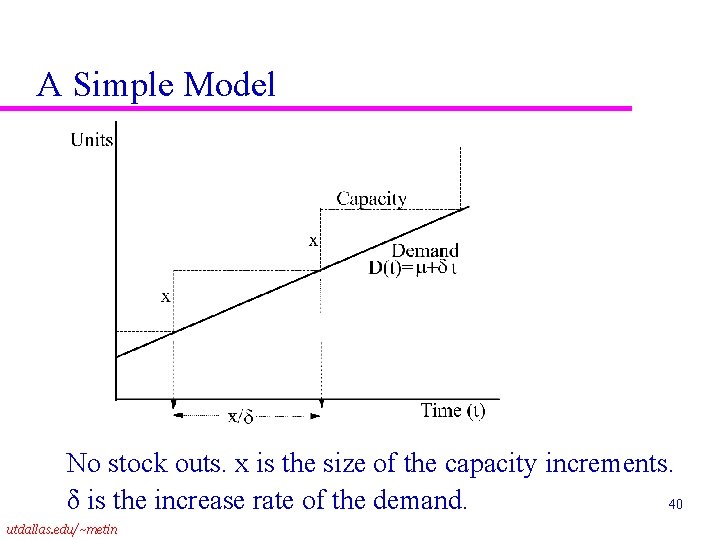 A Simple Model

Units

Capacity

x

Demand
$D(t)=\mu+\delta t$

x

$x/\delta$

Time (t)

No stock outs. x is the size of the capacity increments.
$\delta$ is the increase rate of the demand.

40

utdallas.edu/~metin